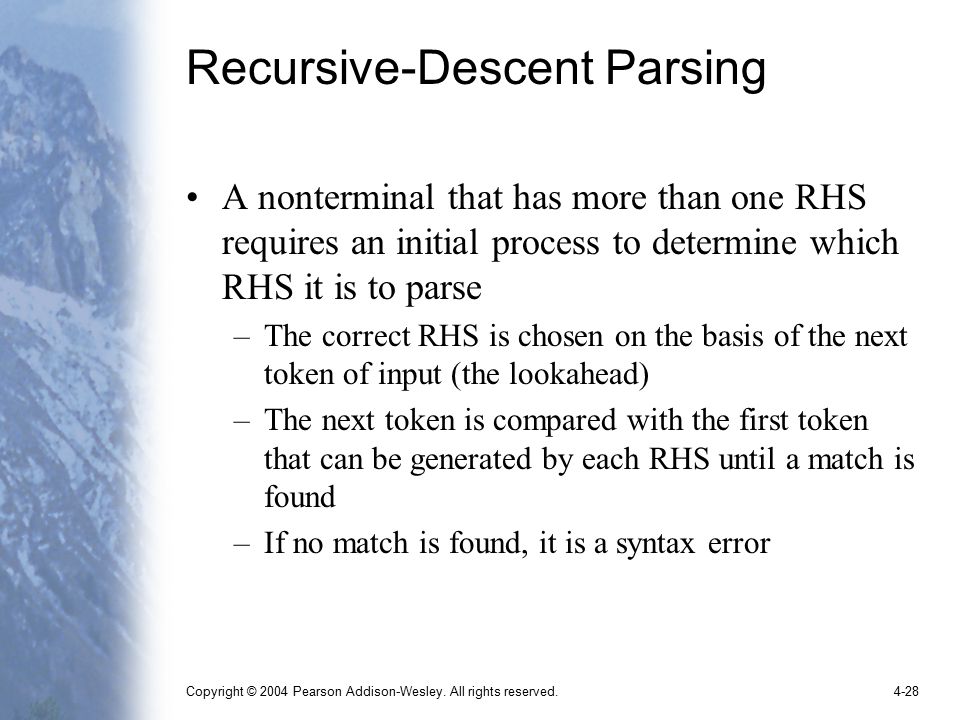 Recursive-Descent Parsing

• A nonterminal that has more than one RHS requires an initial process to determine which RHS it is to parse

– The correct RHS is chosen on the basis of the next token of input (the lookahead)

– The next token is compared with the first token that can be generated by each RHS until a match is found

– If no match is found, it is a syntax error

Copyright © 2004 Pearson Addison-Wesley. All rights reserved.

4-28